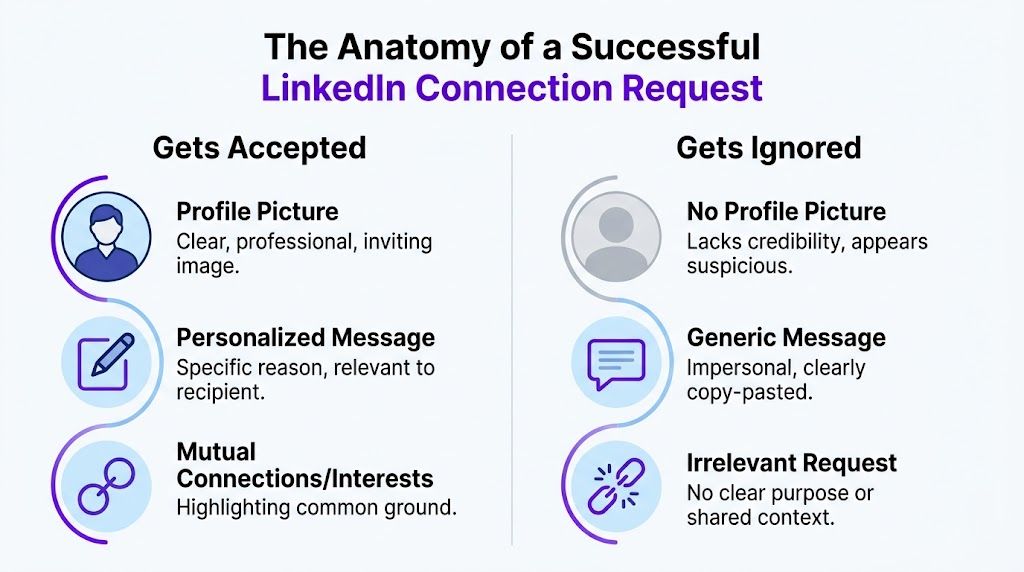 The Anatomy of a Successful
LinkedIn Connection Request

Gets Accepted

Profile Picture
Clear, professional, inviting image.

Personalized Message
Specific reason, relevant to recipient.

Mutual Connections/Interests
Highlighting common ground.

Gets Ignored

No Profile Picture
Lacks credibility, appears suspicious.

Generic Message
Impersonal, clearly copy-pasted.

Irrelevant Request
No clear purpose or shared context.